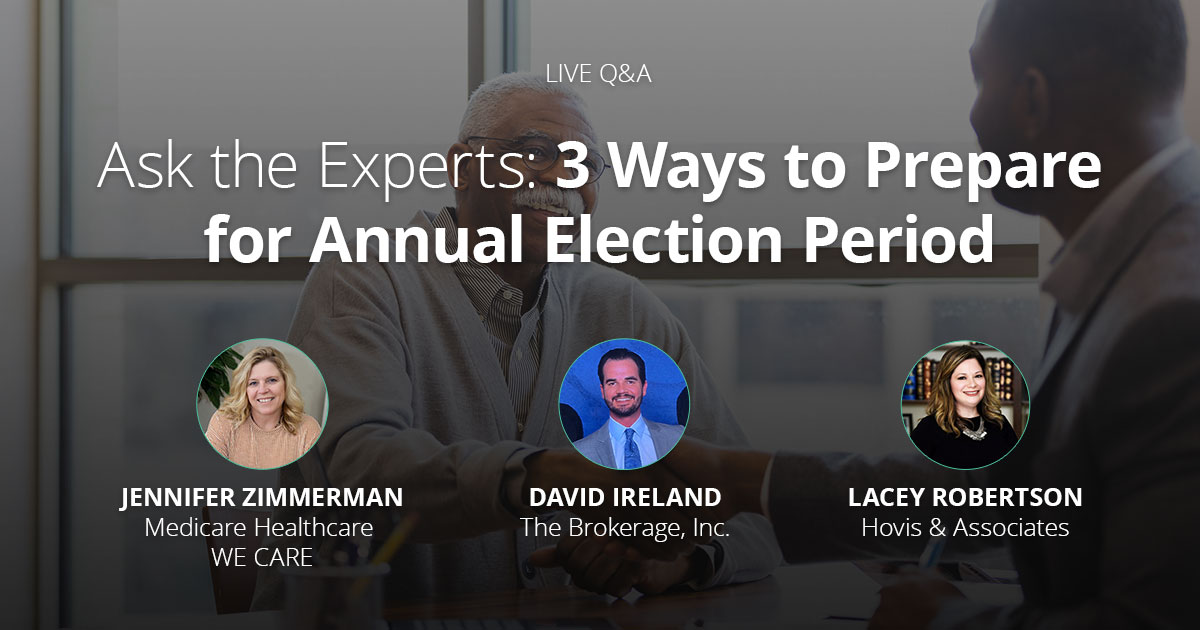 LIVE Q&A

Ask the Experts: 3 Ways to Prepare for Annual Election Period

JENNIFER ZIMMERMAN
Medicare Healthcare WE CARE

DAVID IRELAND
The Brokerage, Inc.

LACEY ROBERTSON
Hovis & Associates